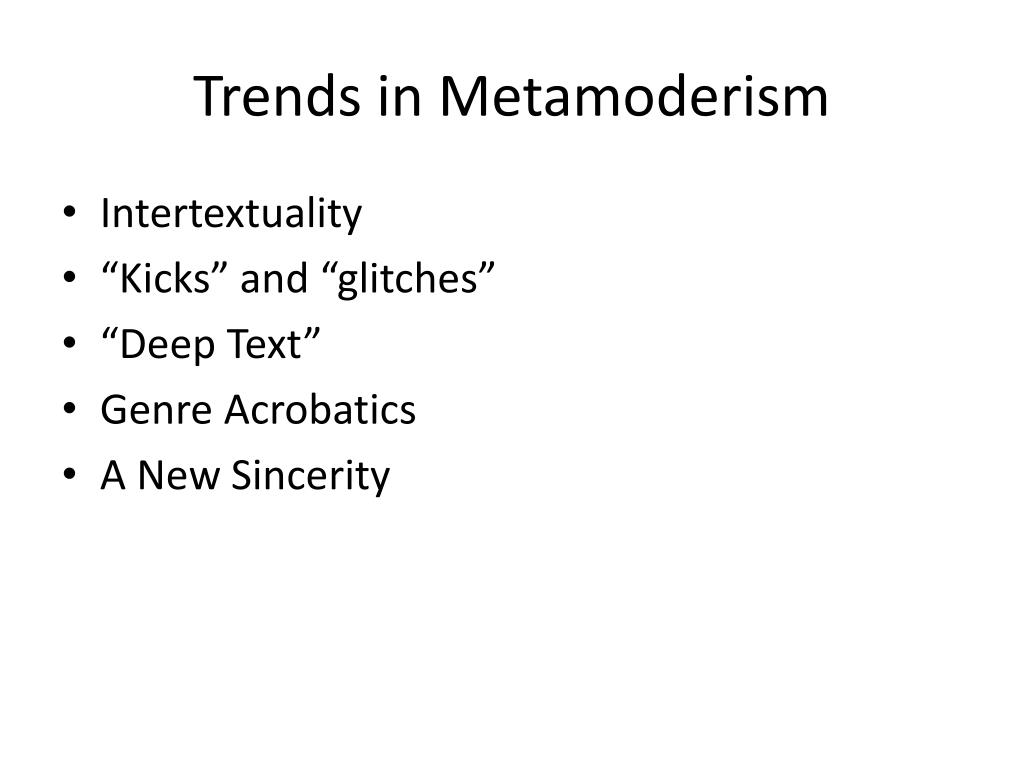 Trends in Metamoderism

• Intertextuality
• “Kicks” and “glitches”
• “Deep Text”
• Genre Acrobatics
• A New Sincerity